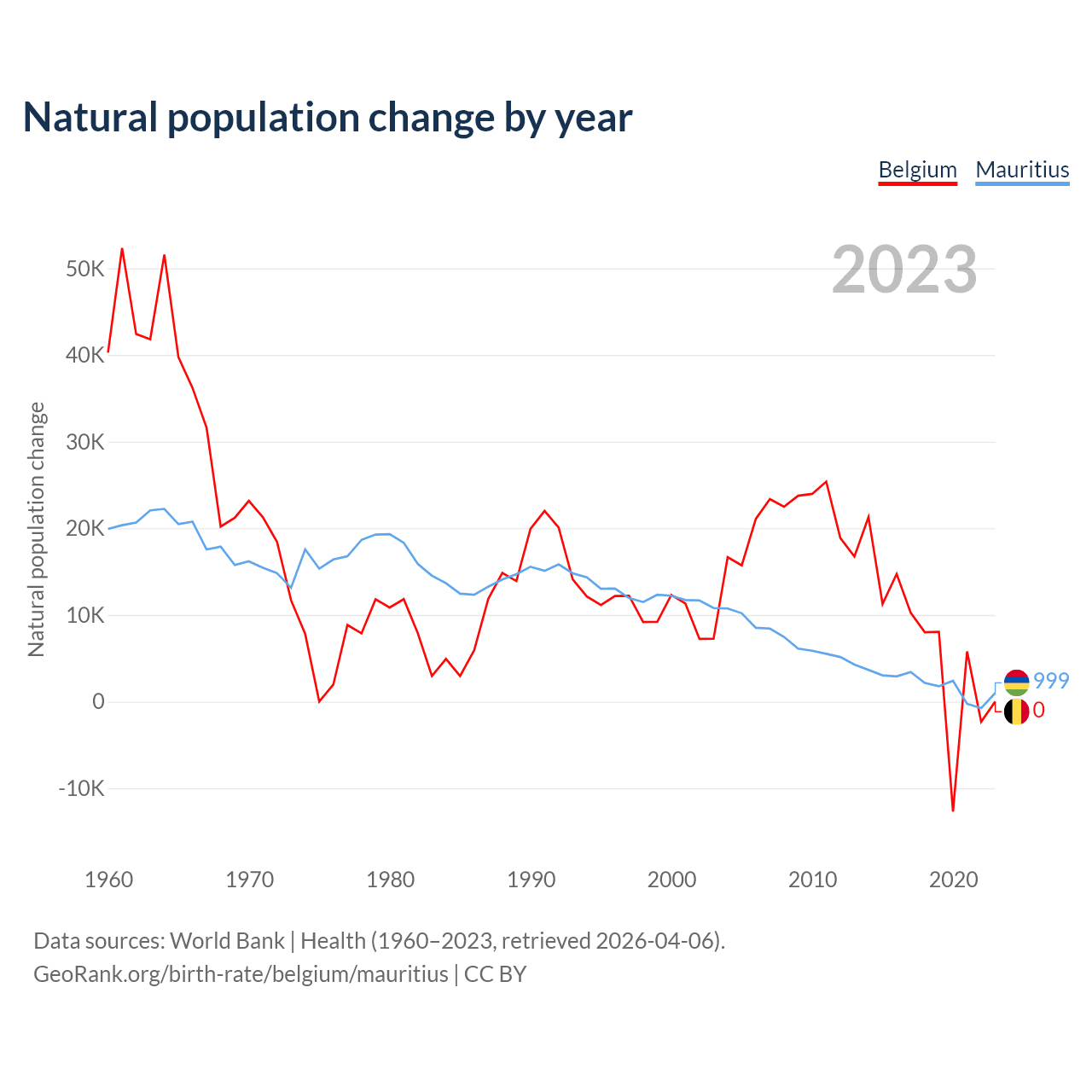 Natural population change by year

Belgium Mauritius

2023

Natural population change

50K
40K
30K
20K
10K
0
-10K

999
0

1960 1970 1980 1990 2000 2010 2020

Data sources: World Bank | Health (1960–2023, retrieved 2026-04-06).
GeoRank.org/birth-rate/belgium/mauritius | CC BY